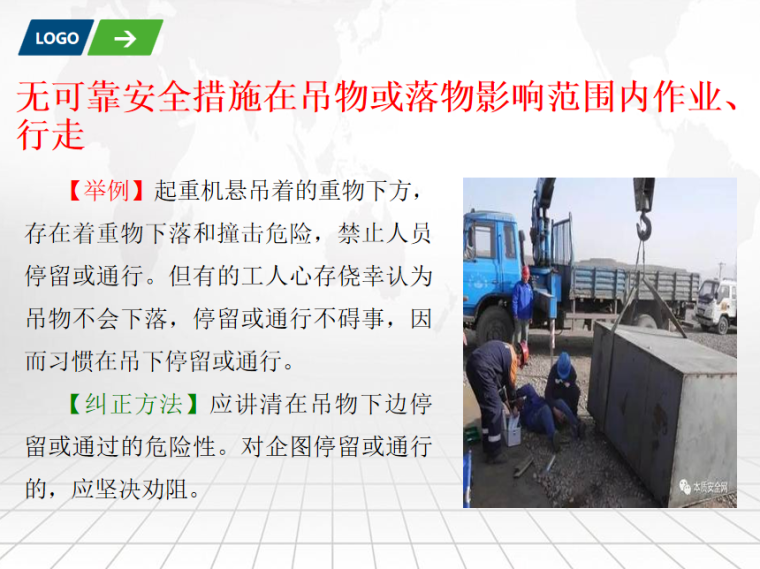 LOGO

无可靠安全措施在吊物或落物影响范围内作业、行走

【举例】起重机悬吊着的重物下方，存在着重物下落和撞击危险，禁止人员停留或通行。但有的工人心存侥幸认为吊物不会下落，停留或通行不碍事，因而习惯在吊下停留或通行。

【纠正方法】应讲清在吊物下边停留或通过的危险性。对企图停留或通行的，应坚决劝阻。

本质安全网